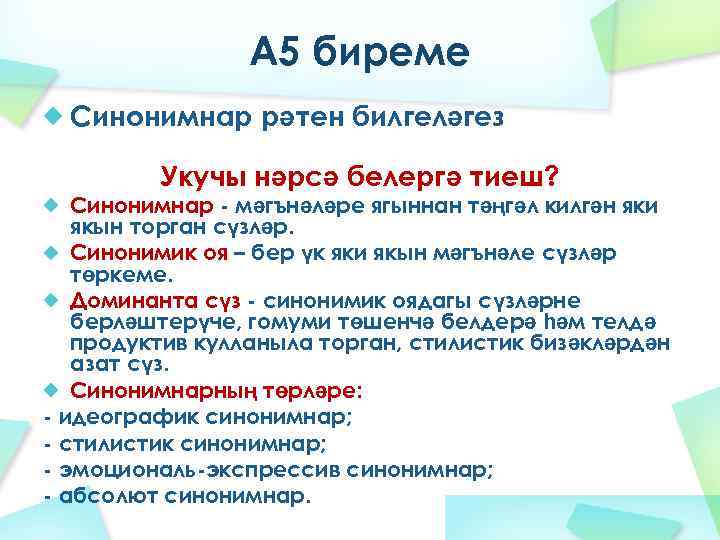 А5 биреме

Синонимнар рәтен билгеләгез

Укучы нәрсә белергә тиеш?

Синонимнар - мәгънәләре ягыннан тәңгәл килгән яки якын торган сүзләр.

Синонимик оя – бер үк яки якын мәгънәле сүзләр төркеме.

Доминанта сүз - синонимик оядагы сүзләрне берләштерүче, гомуми төшенчә белдерә һәм телдә продуктив кулланыла торган, стилистик бизәкләрдән азат сүз.

Синонимнарның төрләре:
- идеографик синонимнар;
- стилистик синонимнар;
- эмоциональ-экспрессив синонимнар;
- абсолют синонимнар.